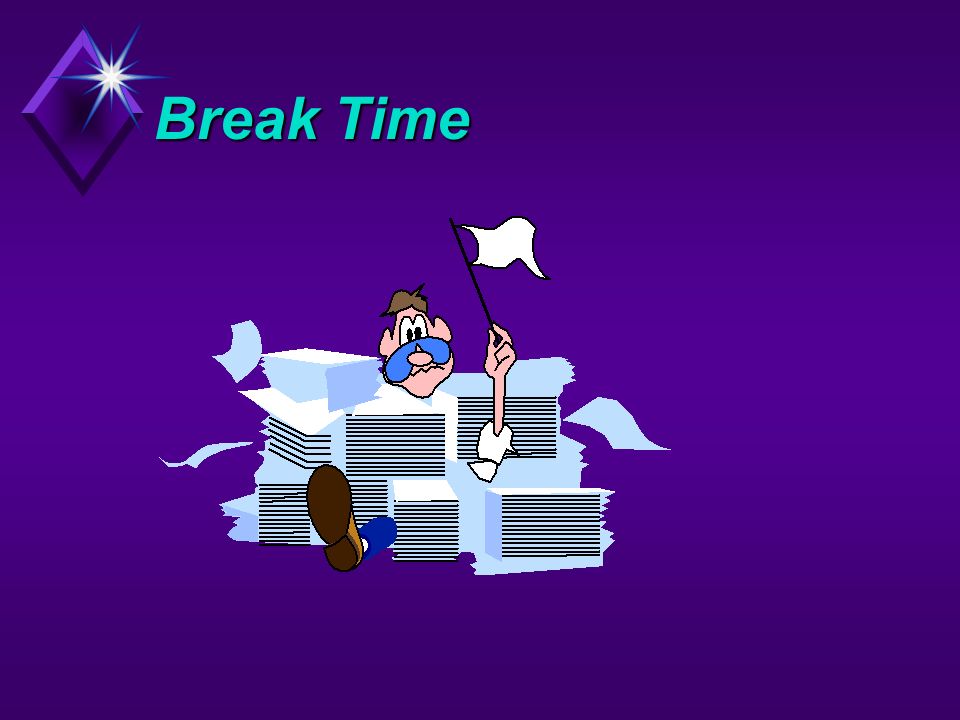 Break Time